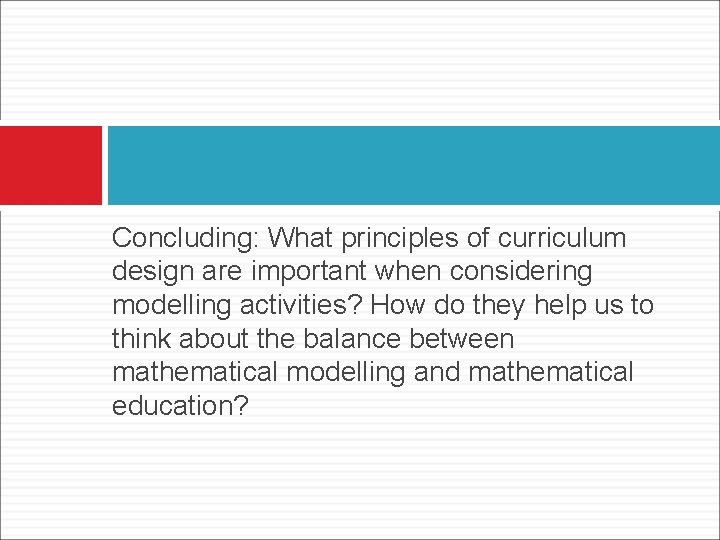 Concluding: What principles of curriculum design are important when considering modelling activities? How do they help us to think about the balance between mathematical modelling and mathematical education?